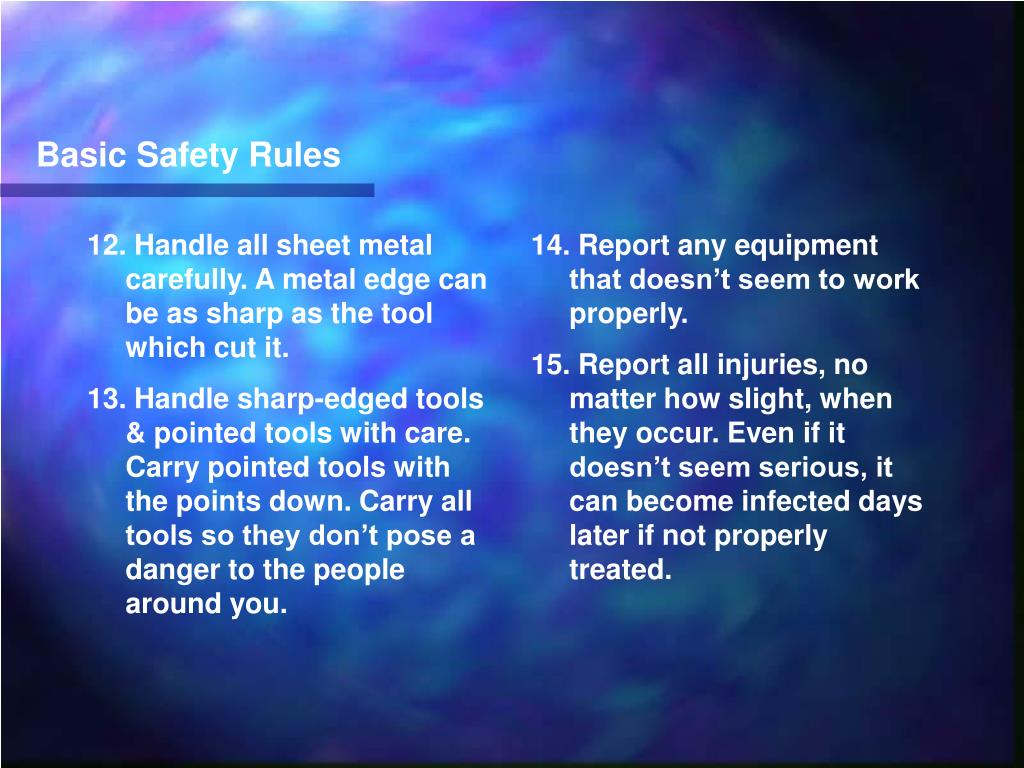 Basic Safety Rules

12. Handle all sheet metal carefully. A metal edge can be as sharp as the tool which cut it.

13. Handle sharp-edged tools & pointed tools with care. Carry pointed tools with the points down. Carry all tools so they don’t pose a danger to the people around you.

14. Report any equipment that doesn’t seem to work properly.

15. Report all injuries, no matter how slight, when they occur. Even if it doesn’t seem serious, it can become infected days later if not properly treated.